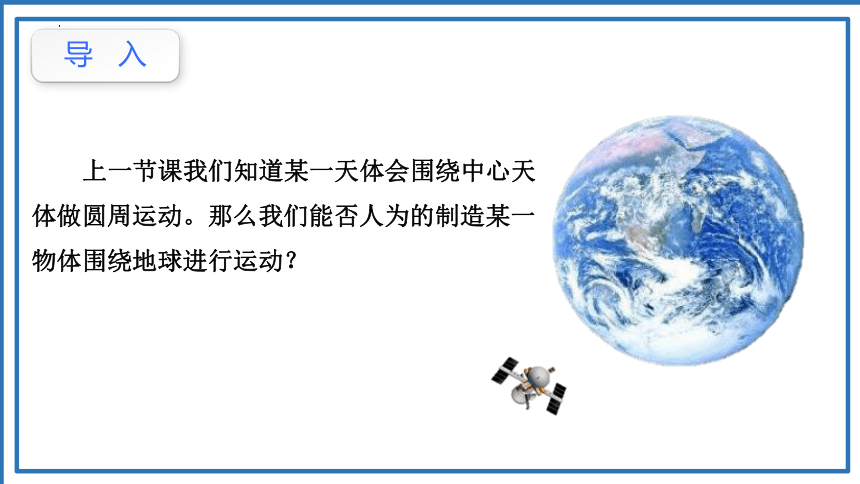 导 入

上一节课我们知道某一天体会围绕中心天体做圆周运动。那么我们能否人为的制造某一物体围绕地球进行运动？